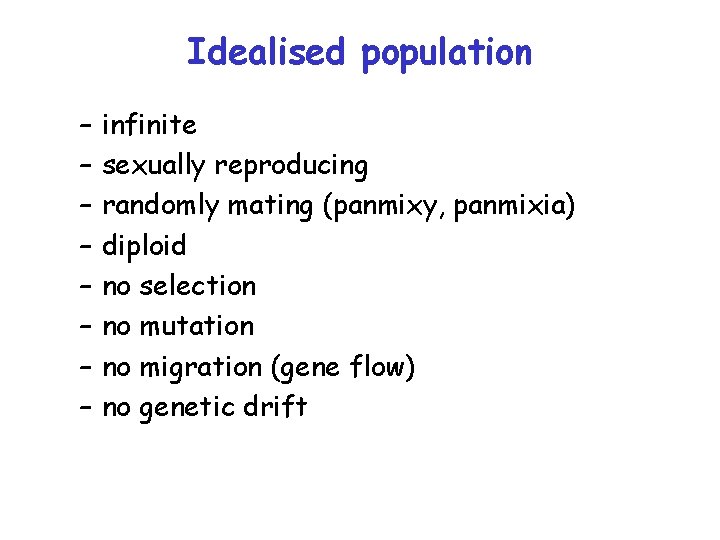 Idealised population

– infinite
– sexually reproducing
– randomly mating (panmixy, panmixia)
– diploid
– no selection
– no mutation
– no migration (gene flow)
– no genetic drift